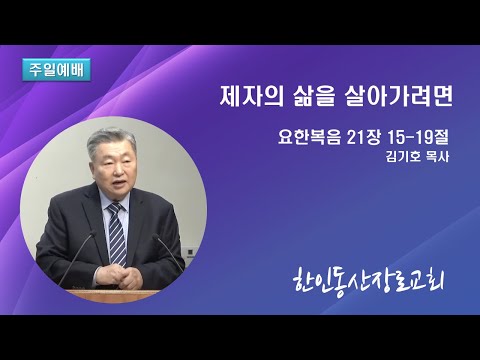 주일예배

제자의 삶을 살아가려면

요한복음 21장 15-19절
김기호 목사

한인동산장로교회